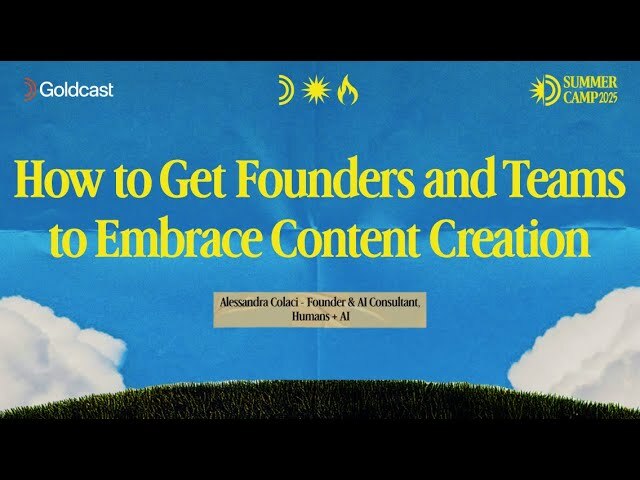 Goldcast

SUMMER CAMP 2025

How to Get Founders and Teams to Embrace Content Creation

Alessandra Colaci - Founder & AI Consultant, Humans + AI